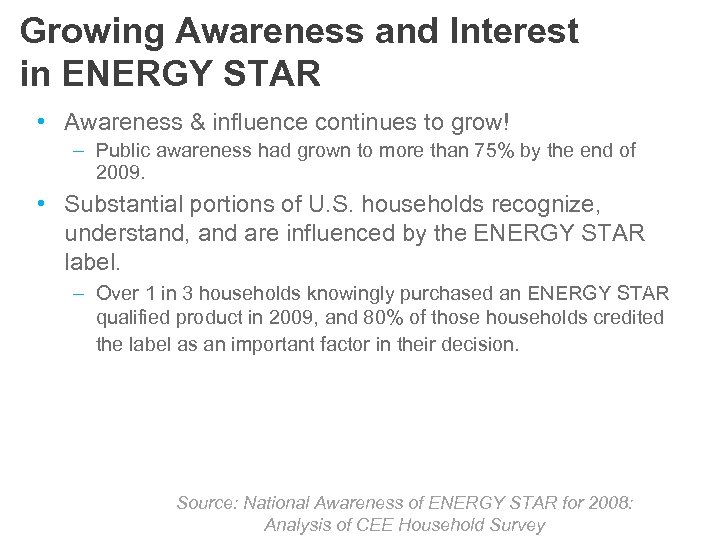 Growing Awareness and Interest in ENERGY STAR

• Awareness & influence continues to grow!
– Public awareness had grown to more than 75% by the end of 2009.

• Substantial portions of U.S. households recognize, understand, and are influenced by the ENERGY STAR label.
– Over 1 in 3 households knowingly purchased an ENERGY STAR qualified product in 2009, and 80% of those households credited the label as an important factor in their decision.

Source: National Awareness of ENERGY STAR for 2008: Analysis of CEE Household Survey